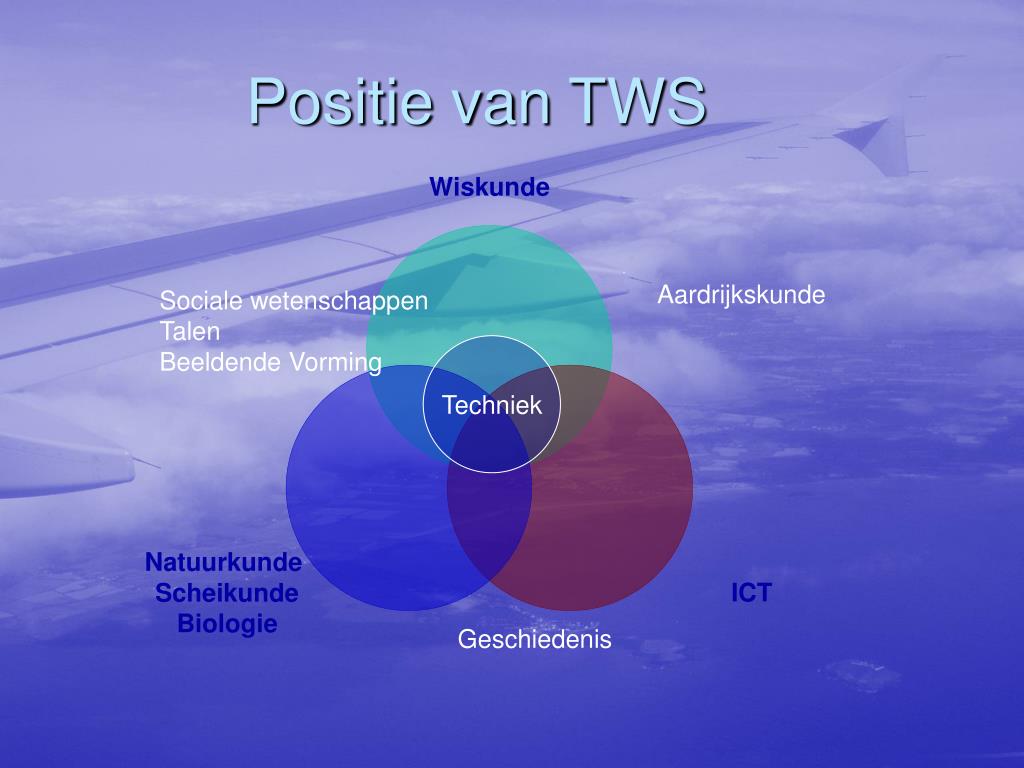 Positie van TWS

Wiskunde

Sociale wetenschappen
Talen
Beeldende Vorming

Aardrijkskunde

Techniek

Natuurkunde
Scheikunde
Biologie

ICT

Geschiedenis